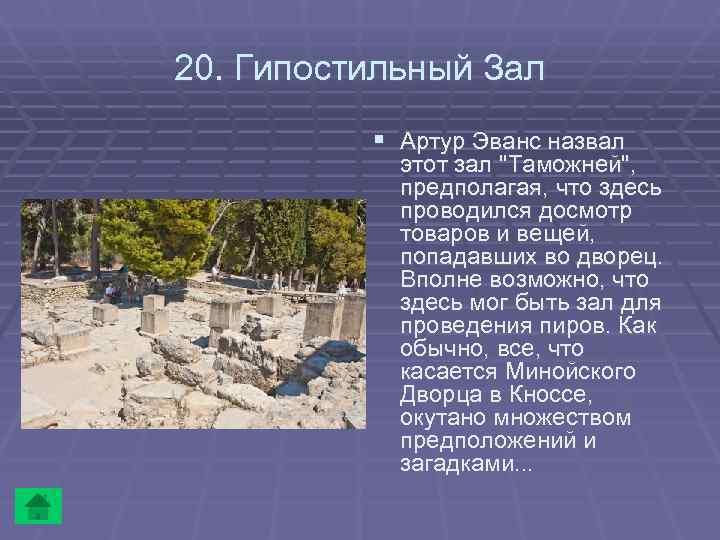 20. Гипостильный Зал

Артур Эванс назвал этот зал "Таможней", предполагая, что здесь проводился досмотр товаров и вещей, попадавших во дворец. Вполне возможно, что здесь мог быть зал для проведения пиров. Как обычно, все, что касается Минойского Дворца в Кноссе, окутано множеством предположений и загадками...